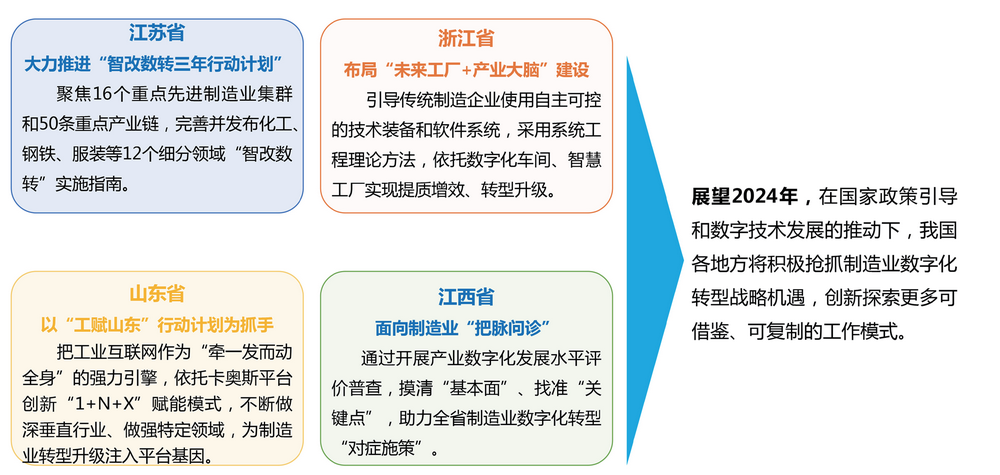 江苏省

大力推进“智改数转三年行动计划”

聚焦16个重点先进制造业集群和50条重点产业链，完善并发布化工、钢铁、服装等12个细分领域“智改数转”实施指南。

浙江省

布局“未来工厂+产业大脑”建设

引导传统制造企业使用自主可控的技术装备和软件系统，采用系统工程理论方法，依托数字化车间、智慧工厂实现提质增效、转型升级。

山东省

以“工赋山东”行动计划为抓手

把工业互联网作为“牵一发而动全身”的强力引擎，依托卡奥斯平台创新“1+N+X”赋能模式，不断做深垂直行业、做强特定领域，为制造业转型升级注入平台基因。

江西省

面向制造业“把脉问诊”

通过开展产业数字化发展水平评价普查，摸清“基本面”、找准“关键点”，助力全省制造业数字化转型“对症施策”。

展望2024年，在国家政策引导和数字技术发展的推动下，我国各地方将积极抢抓制造业数字化转型战略机遇，创新探索更多可借鉴、可复制的工作模式。